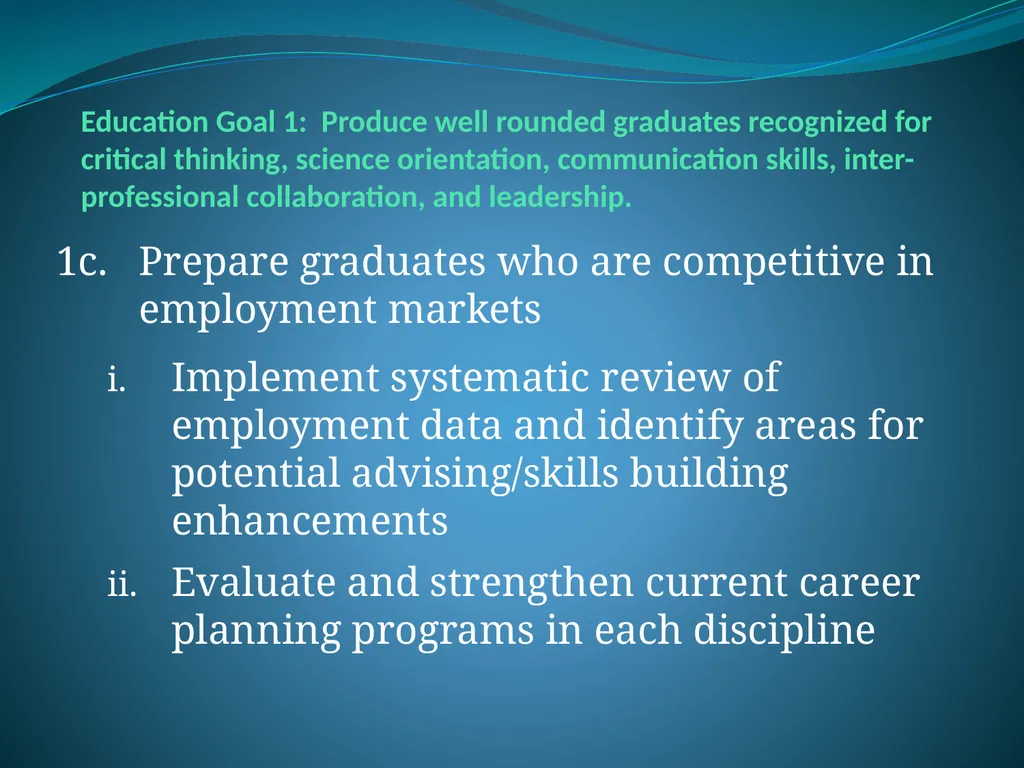 Education Goal 1: Produce well rounded graduates recognized for critical thinking, science orientation, communication skills, inter-professional collaboration, and leadership.

1c. Prepare graduates who are competitive in employment markets

i. Implement systematic review of employment data and identify areas for potential advising/skills building enhancements

ii. Evaluate and strengthen current career planning programs in each discipline